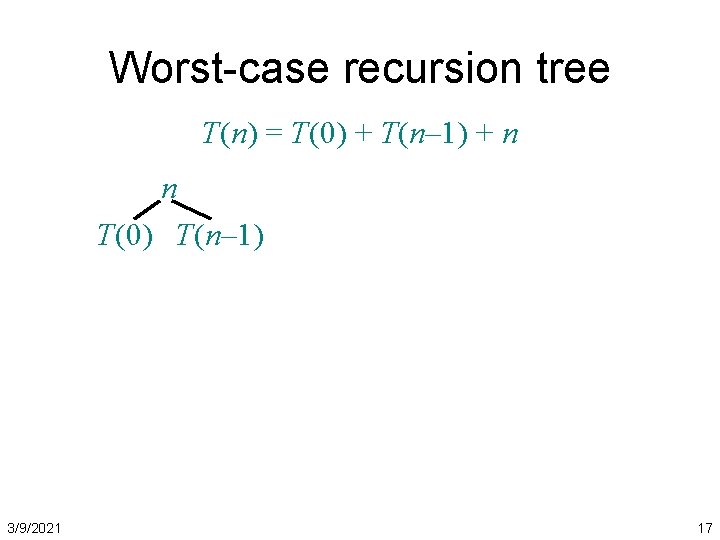 Worst-case recursion tree

$T(n) = T(0) + T(n-1) + n$

$n$

$T(0)$ $T(n-1)$

3/9/2021

17